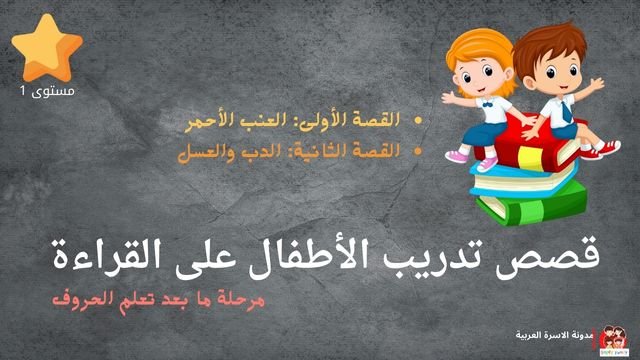 مستوى 1

• القصة الأولى: العنب الأحمر
• القصة الثانية: الدب والعسل

قصص تدريب الأطفال على القراءة

مرحلة ما بعد تعلم الحروف

مدونة الاسرة العربية